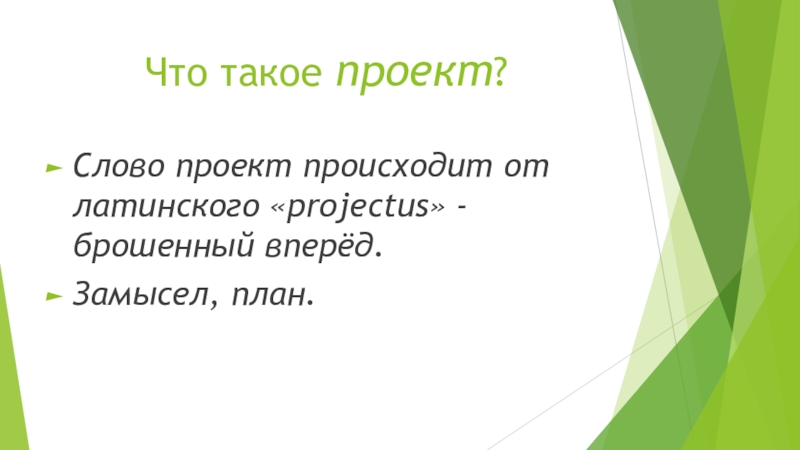 Что такое проект?

Слово проект происходит от латинского «projectus» - брошенный вперёд.

Замысел, план.